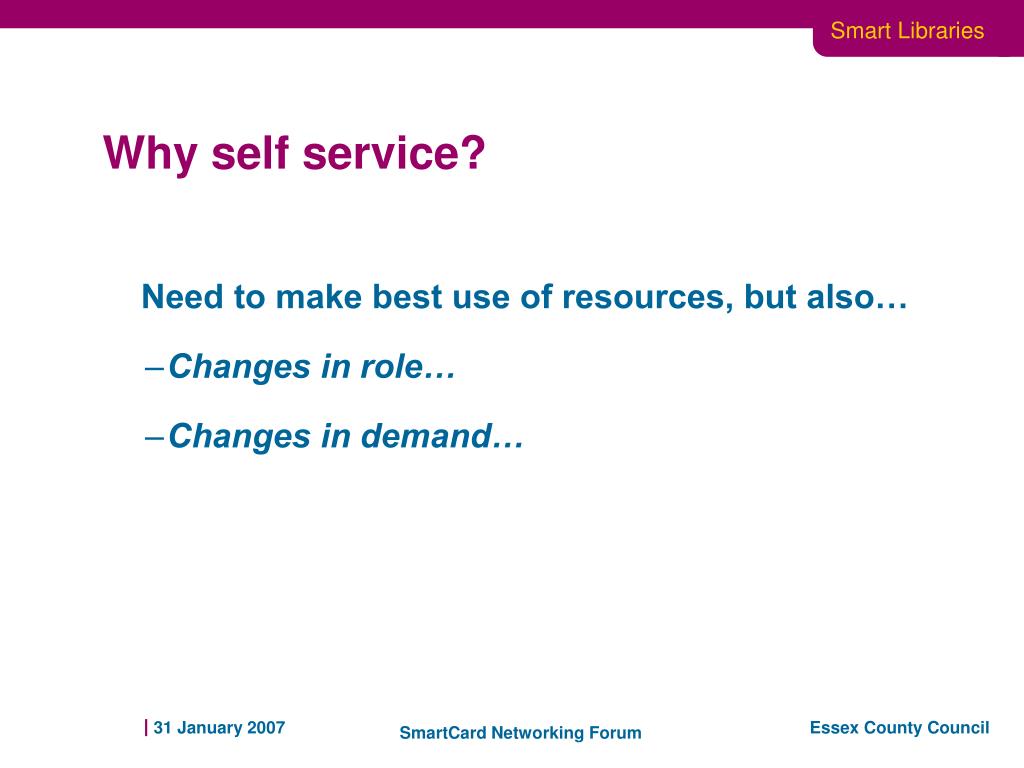 Smart Libraries

Why self service?

Need to make best use of resources, but also…

– Changes in role…

– Changes in demand…

| 31 January 2007

SmartCard Networking Forum

Essex County Council